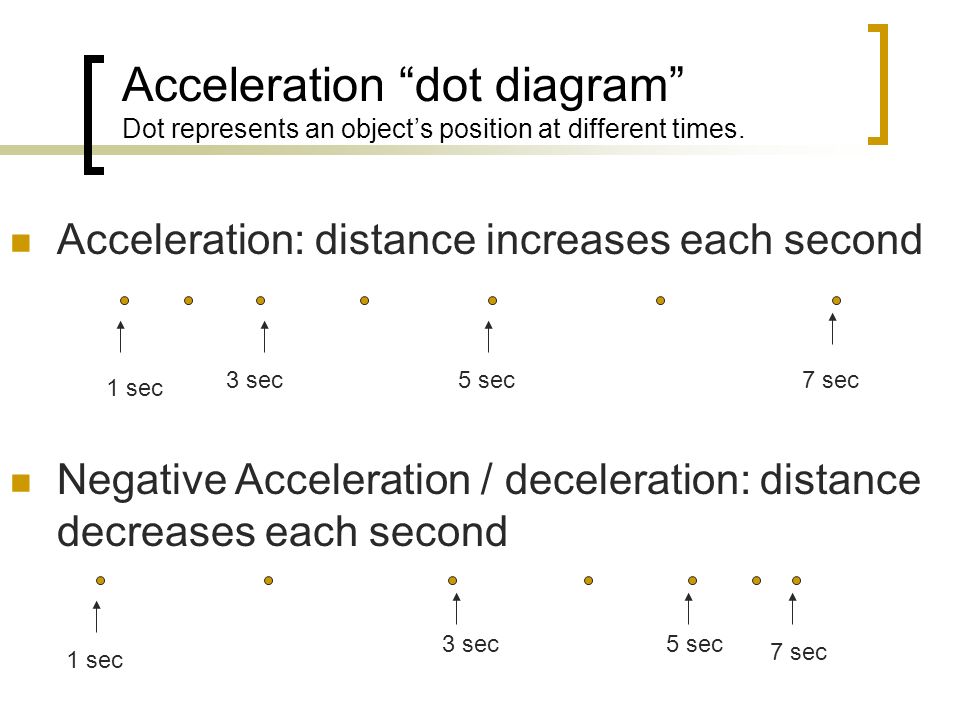 Acceleration “dot diagram”
Dot represents an object’s position at different times.

Acceleration: distance increases each second

1 sec
3 sec
5 sec
7 sec

Negative Acceleration / deceleration: distance decreases each second

1 sec
3 sec
5 sec
7 sec